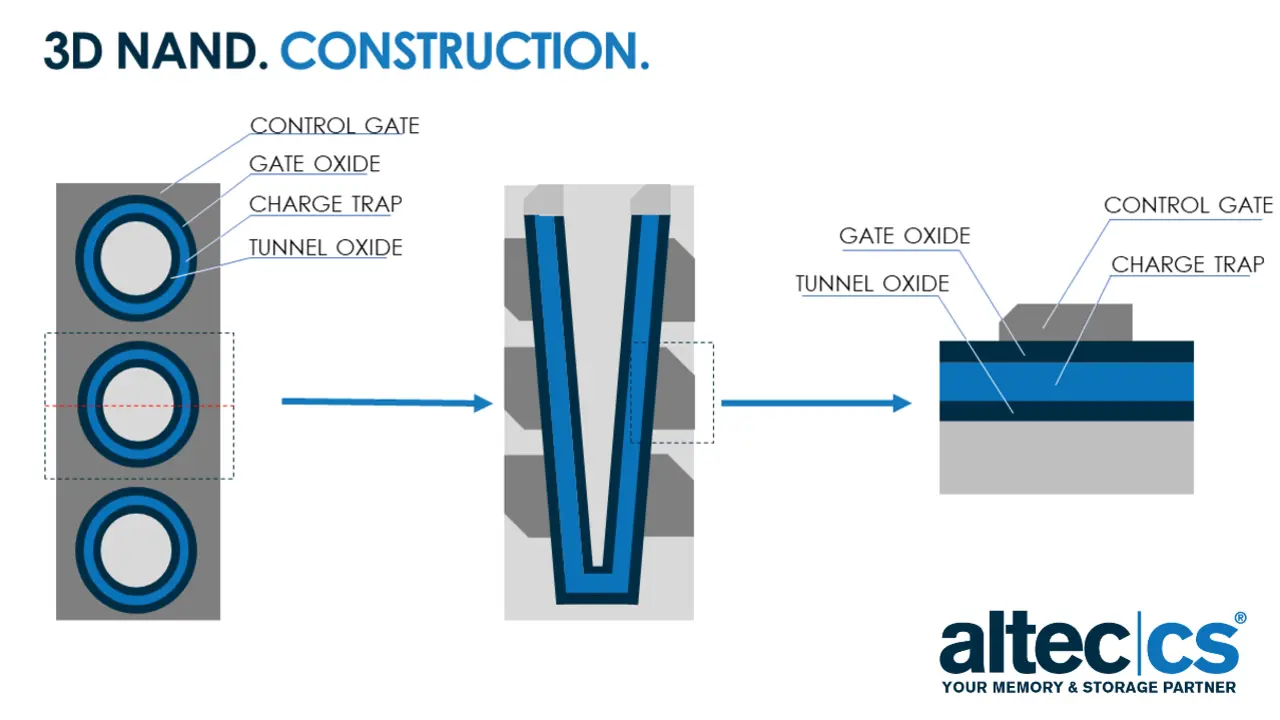 3D NAND. CONSTRUCTION.

CONTROL GATE
GATE OXIDE
CHARGE TRAP
TUNNEL OXIDE

CONTROL GATE
GATE OXIDE
CHARGE TRAP
TUNNEL OXIDE

altec|cs®
YOUR MEMORY & STORAGE PARTNER